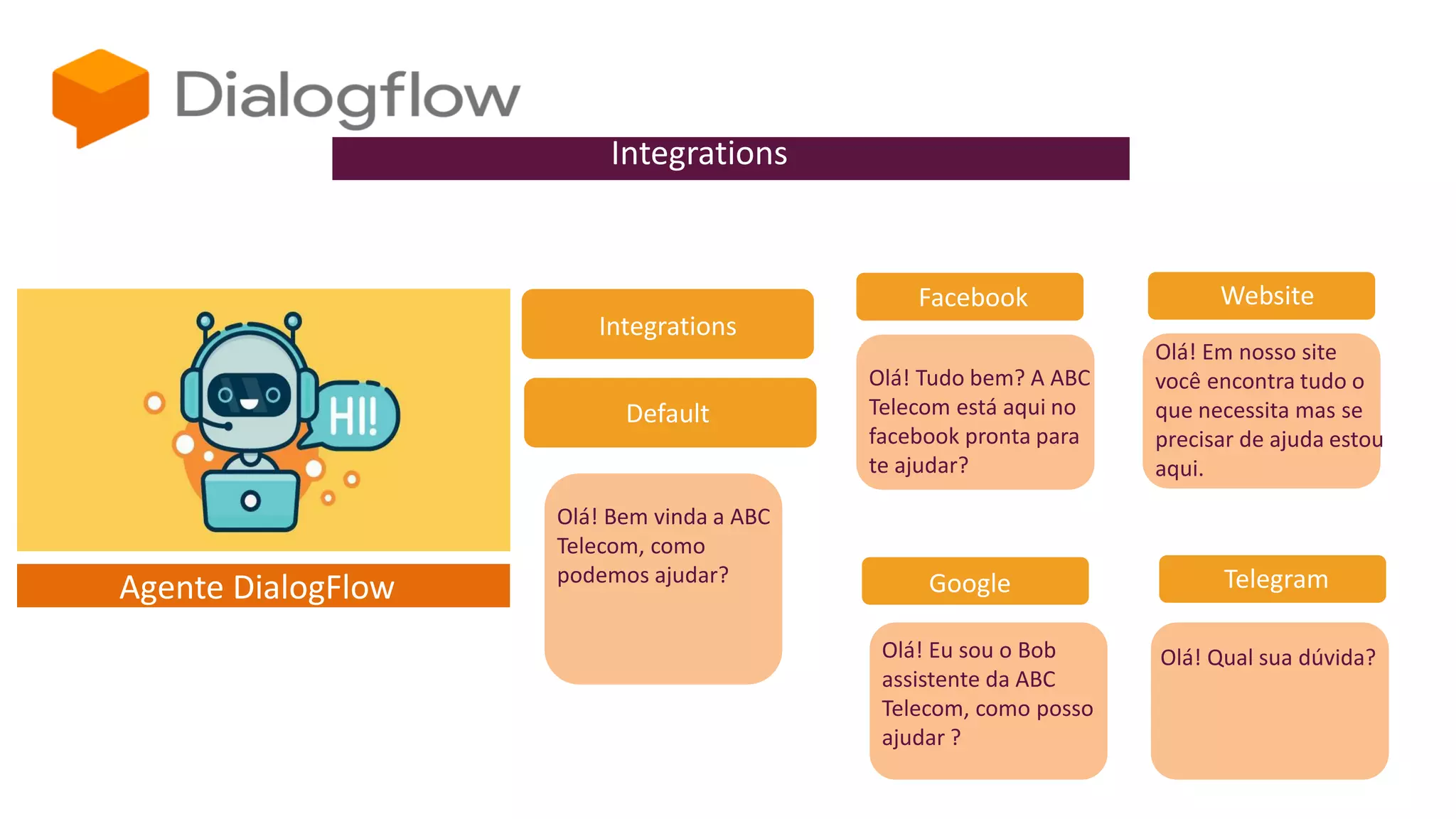 Dialogflow

Integrations

HI!

Agente DialogFlow

Integrations

Default

Olá! Bem vinda a ABC Telecom, como podemos ajudar?

Facebook

Olá! Tudo bem? A ABC Telecom está aqui no facebook pronta para te ajudar?

Website

Olá! Em nosso site você encontra tudo o que necessita mas se precisar de ajuda estou aqui.

Google

Olá! Eu sou o Bob assistente da ABC Telecom, como posso ajudar ?

Telegram

Olá! Qual sua dúvida?